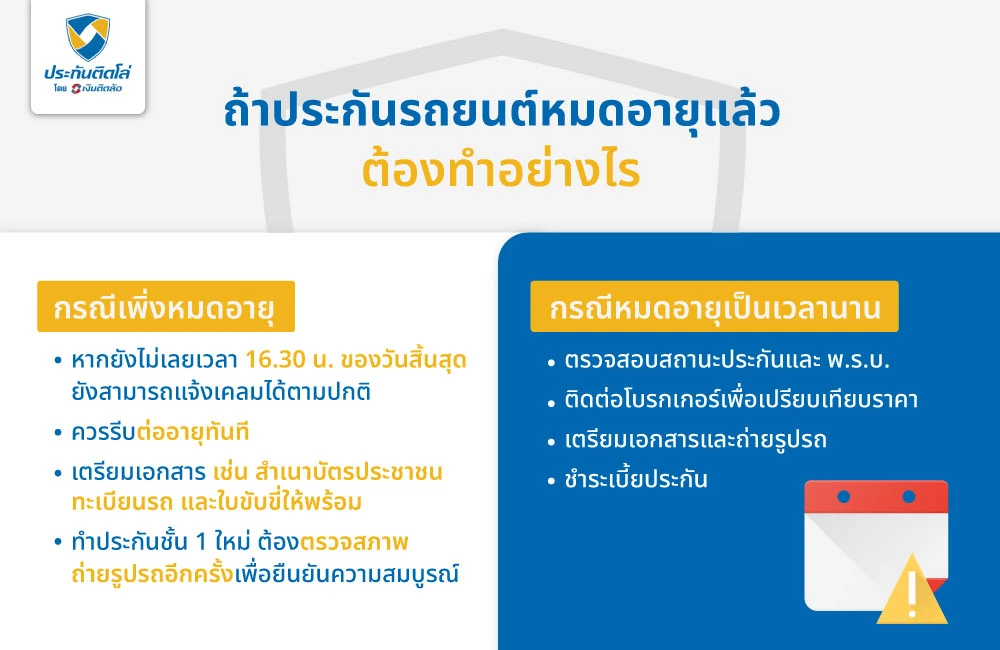 ประกันติดโล่
โดย เงินติดล้อ

ถ้าประกันรถยนต์หมดอายุแล้ว
ต้องทำอย่างไร

กรณีเพิ่งหมดอายุ

• หากยังไม่เลยเวลา 16.30 น. ของวันสิ้นสุด ยังสามารถแจ้งเคลมได้ตามปกติ
• ควรรีบต่ออายุทันที
• เตรียมเอกสาร เช่น สำเนาบัตรประชาชน ทะเบียนรถ และใบขับขี่ให้พร้อม
• ทำประกันชั้น 1 ใหม่ ต้องตรวจสภาพ ถ่ายรูปรถอีกครั้งเพื่อยืนยันความสมบูรณ์

กรณีหมดอายุเป็นเวลานาน

• ตรวจสอบสถานะประกันและ พ.ร.บ.
• ติดต่อโบรกเกอร์เพื่อเปรียบเทียบราคา
• เตรียมเอกสารและถ่ายรูปรถ
• ชำระเบี้ยประกัน